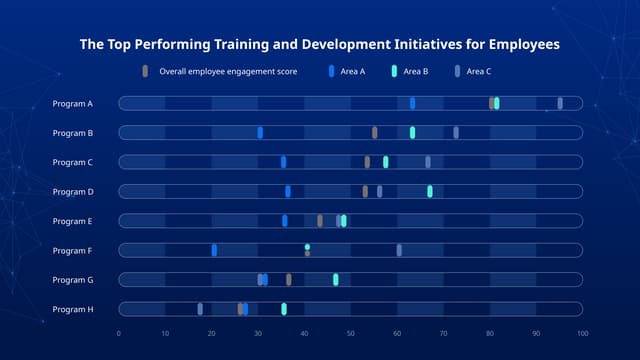 The Top Performing Training and Development Initiatives for Employees

Overall employee engagement score
Area A
Area B
Area C

Program A
Program B
Program C
Program D
Program E
Program F
Program G
Program H

0
10
20
30
40
50
60
70
80
90
100